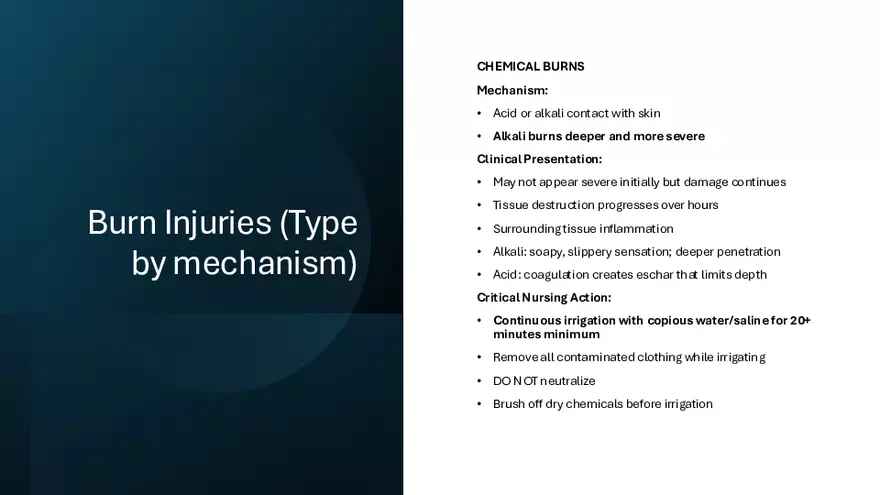 Burn Injuries (Type by mechanism)

CHEMICAL BURNS

Mechanism:

• Acid or alkali contact with skin

• Alkali burns deeper and more severe

Clinical Presentation:

• May not appear severe initially but damage continues

• Tissue destruction progresses over hours

• Surrounding tissue inflammation

• Alkali: soapy, slippery sensation; deeper penetration

• Acid: coagulation creates eschar that limits depth

Critical Nursing Action:

• Continuous irrigation with copious water/saline for 20+ minutes minimum

• Remove all contaminated clothing while irrigating

• DO NOT neutralize

• Brush off dry chemicals before irrigation